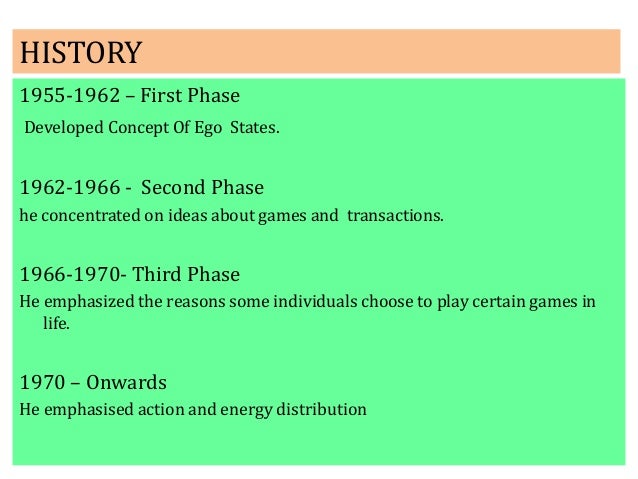 HISTORY

1955-1962 – First Phase

Developed Concept Of Ego States.

1962-1966 - Second Phase

he concentrated on ideas about games and transactions.

1966-1970- Third Phase

He emphasized the reasons some individuals choose to play certain games in life.

1970 – Onwards

He emphasised action and energy distribution